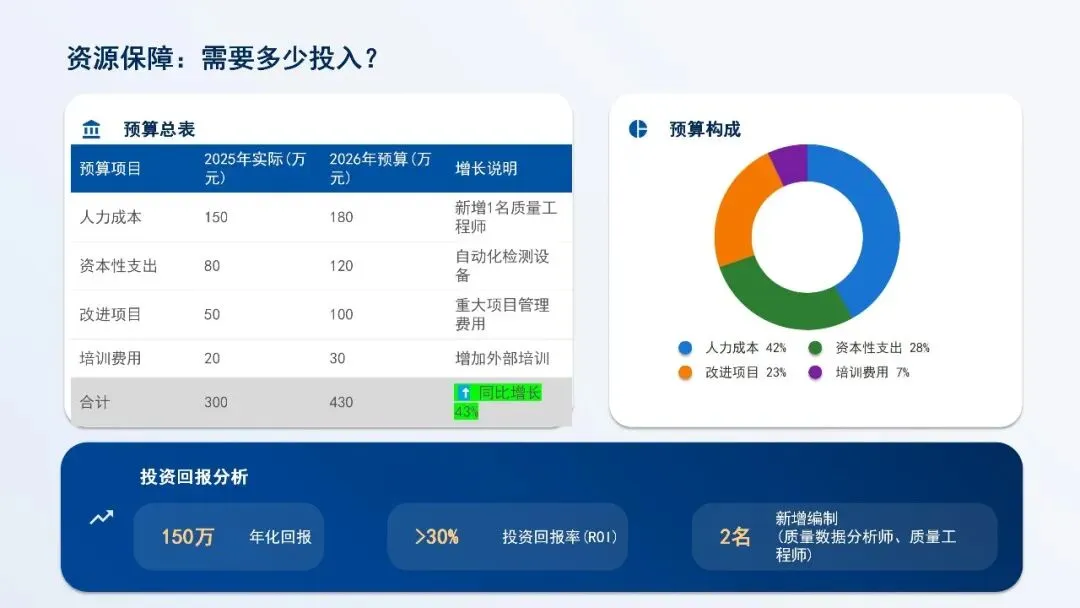 资源保障：需要多少投入？

预算总表

| 预算项目 | 2025年实际(万元) | 2026年预算(万元) | 增长说明 |
|---|---|---|---|
| 人力成本 | 150 | 180 | 新增1名质量工程师 |
| 资本性支出 | 80 | 120 | 自动化检测设备 |
| 改进项目 | 50 | 100 | 重大项目管理费用 |
| 培训费用 | 20 | 30 | 增加外部培训 |
| 合计 | 300 | 430 | 同比增长43% |

预算构成

人力成本 42%
资本性支出 28%
改进项目 23%
培训费用 7%

投资回报分析

150万 年化回报

>30% 投资回报率(ROI)

2名 新增编制 (质量数据分析师、质量工程师)